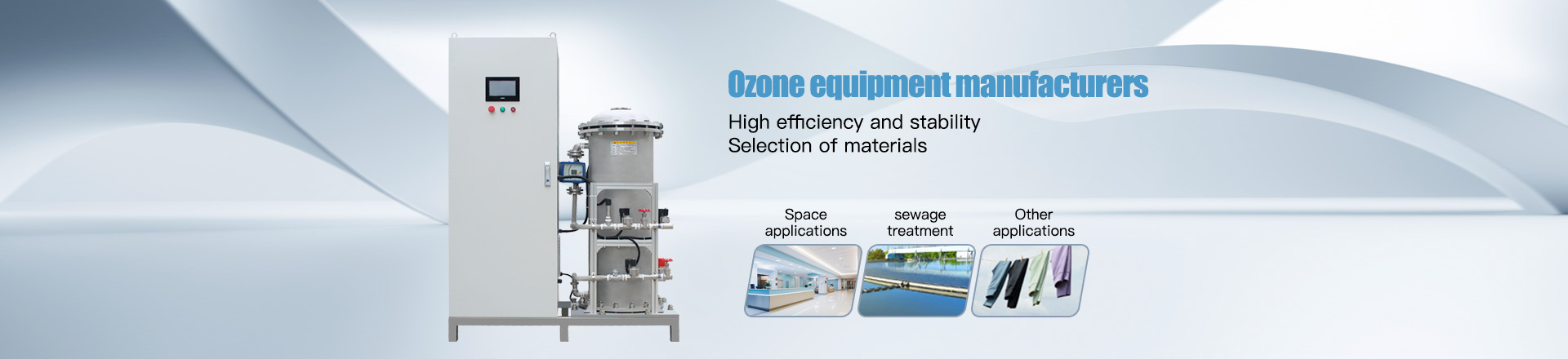 Ozone equipment manufacturers

High efficiency and stability
Selection of materials

Space applications

sewage treatment

Other applications